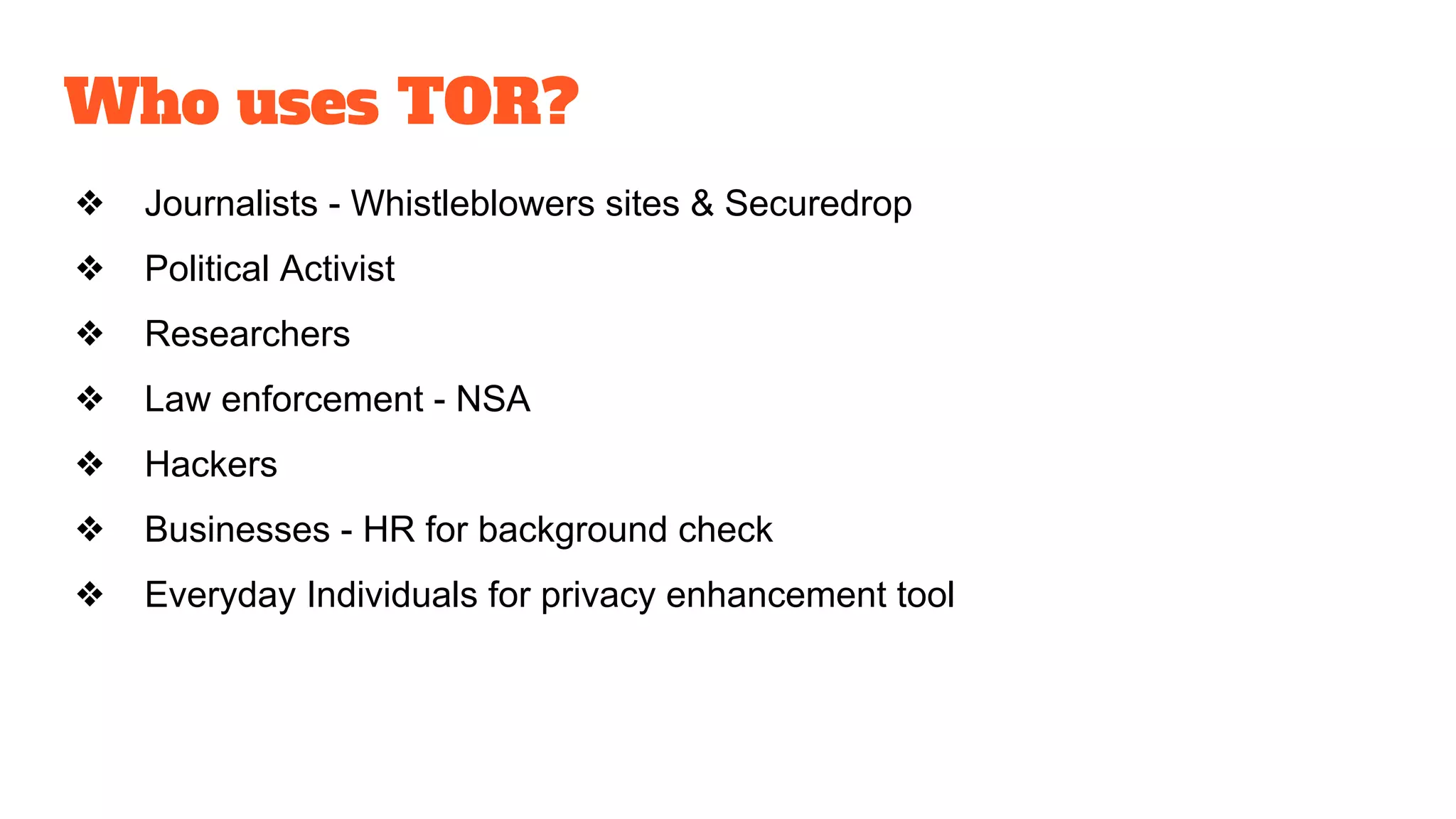 Who uses TOR?

❖ Journalists - Whistleblowers sites & Securedrop
❖ Political Activist
❖ Researchers
❖ Law enforcement - NSA
❖ Hackers
❖ Businesses - HR for background check
❖ Everyday Individuals for privacy enhancement tool